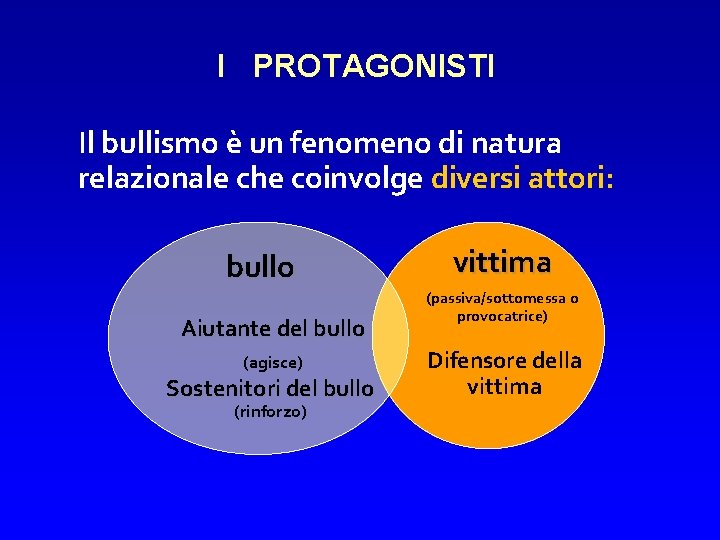 I PROTAGONISTI

Il bullismo è un fenomeno di natura relazionale che coinvolge diversi attori:

bullo

Aiutante del bullo

(agisce)

Sostenitori del bullo

(rinforzo)

vittima

(passiva/sottomessa o provocatrice)

Difensore della vittima